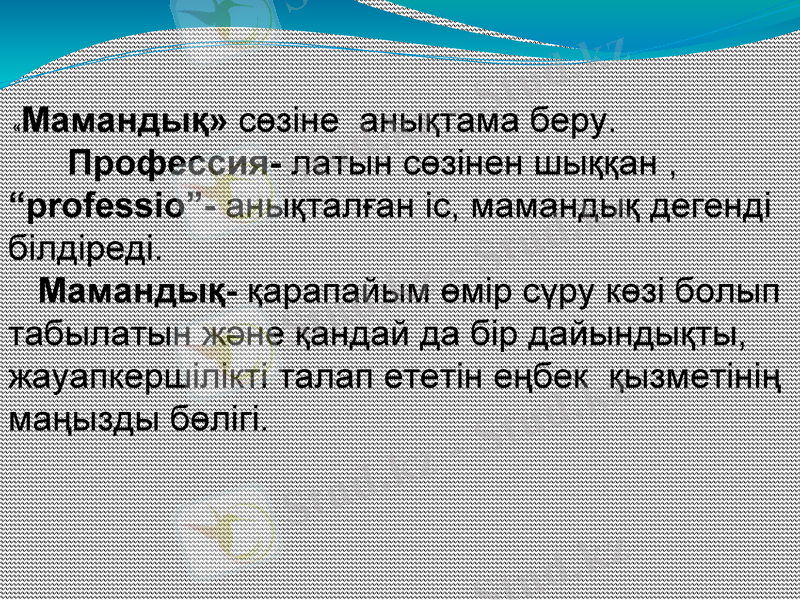 «Мамандық» сөзіне анықтама беру.

Профессия- латын сөзінен шыққан , “professio”- анықталған іс, мамандық дегенді білдіреді.

Мамандық- қарапайым өмір сүру көзі болып табылатын және қандай да бір дайындықты, жауапкершілікті талап ететін еңбек қызметінің маңызды бөлігі.